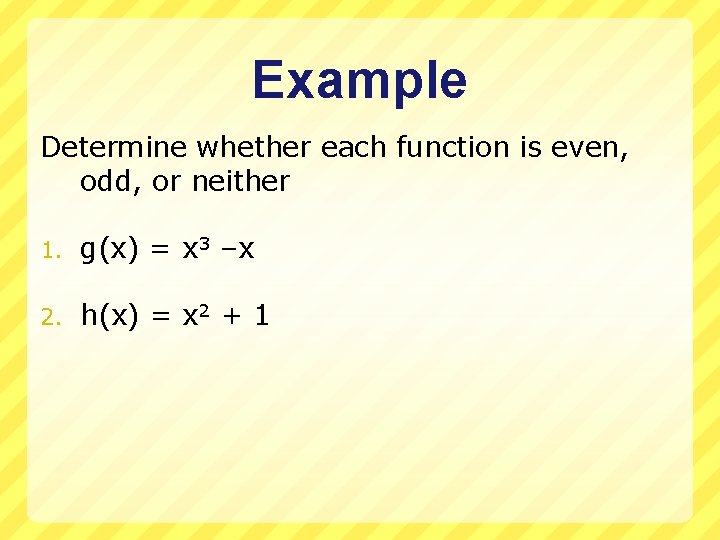 Example

Determine whether each function is even, odd, or neither

1. $g(x) = x^3 - x$

2. $h(x) = x^2 + 1$